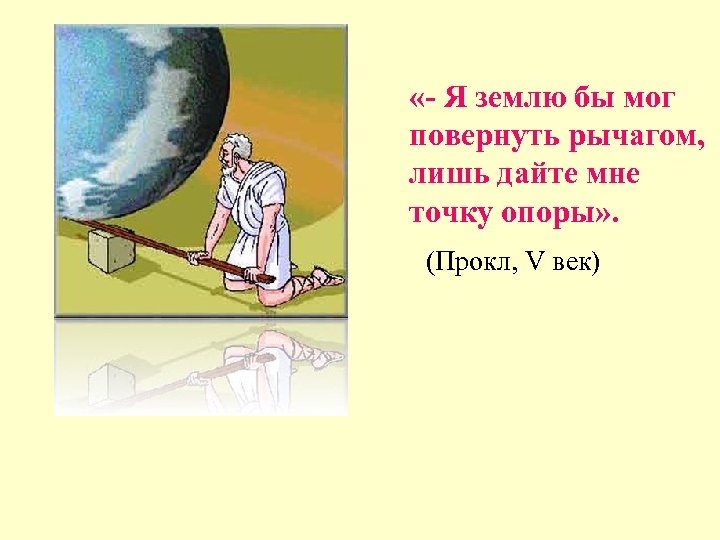 «- Я землю бы мог повернуть рычагом, лишь дайте мне точку опоры».

(Прокл, V век)